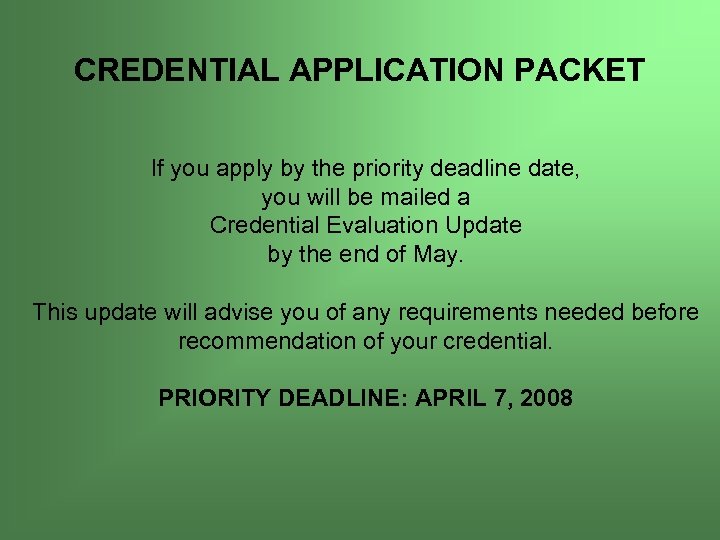 CREDENTIAL APPLICATION PACKET

If you apply by the priority deadline date, you will be mailed a Credential Evaluation Update by the end of May.

This update will advise you of any requirements needed before recommendation of your credential.

PRIORITY DEADLINE: APRIL 7, 2008